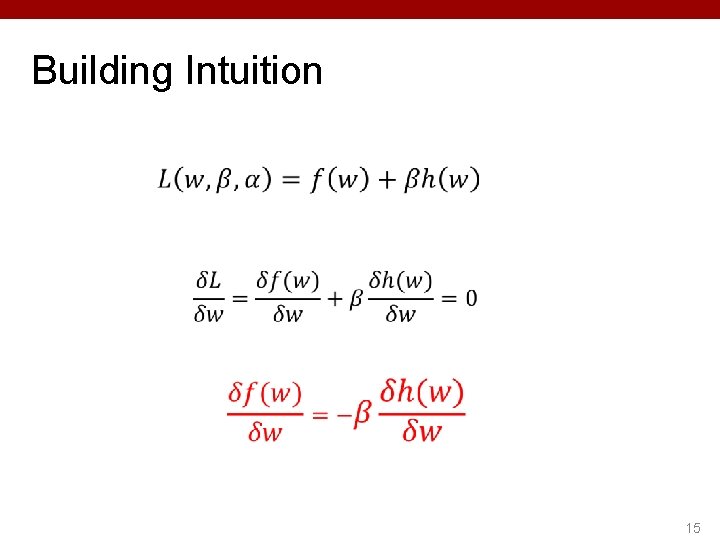 Building Intuition

$L(w, \beta, \alpha) = f(w) + \beta h(w)$

$\frac{\delta L}{\delta w} = \frac{\delta f(w)}{\delta w} + \beta \frac{\delta h(w)}{\delta w} = 0$

$\frac{\delta f(w)}{\delta w} = -\beta \frac{\delta h(w)}{\delta w}$

15